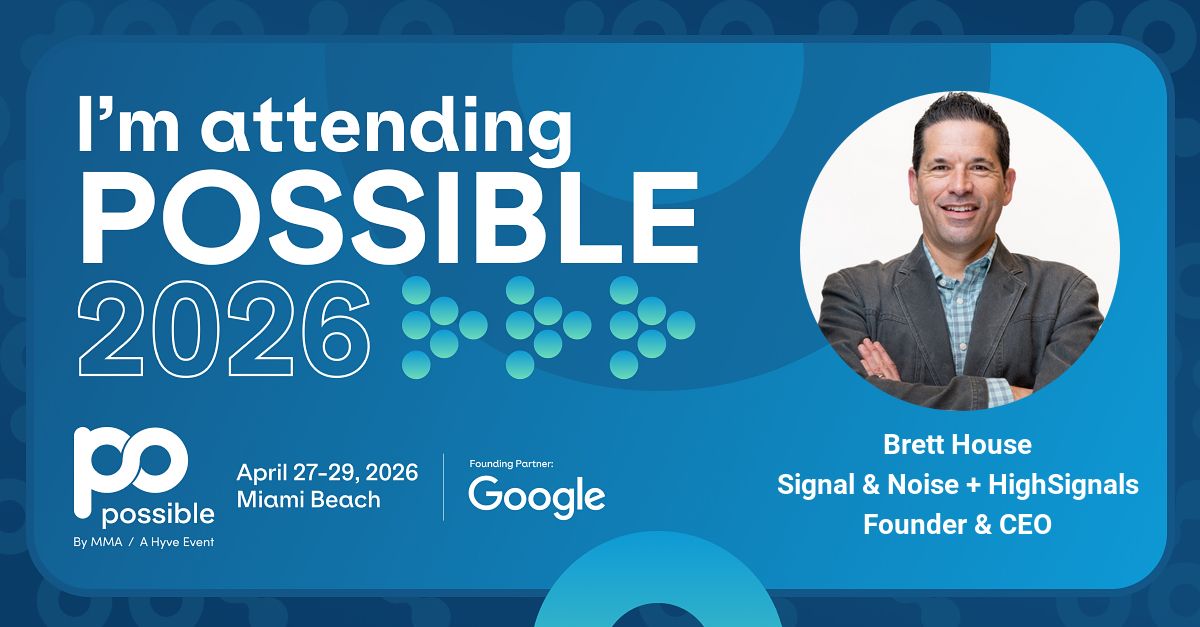 I'm attending
POSSIBLE
2026

po
possible
By MMA / A Hyve Event

April 27-29, 2026
Miami Beach

Founding Partner:
Google

Brett House
Signal & Noise + HighSignals
Founder & CEO